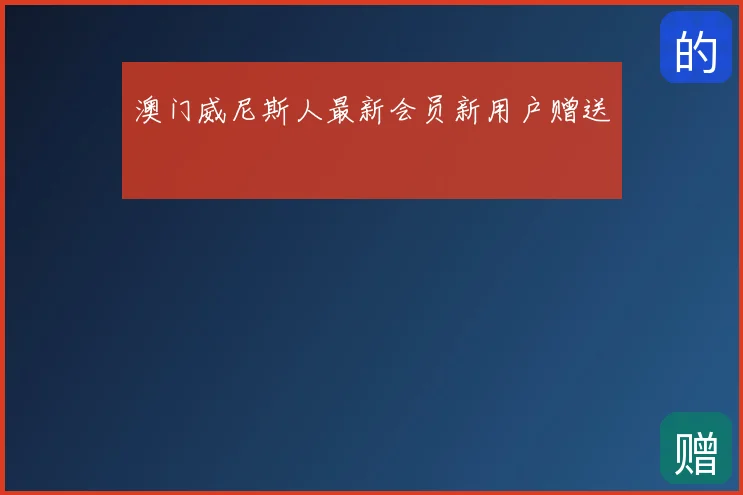 的

澳门威尼斯人最新会员新用户赠送

赠